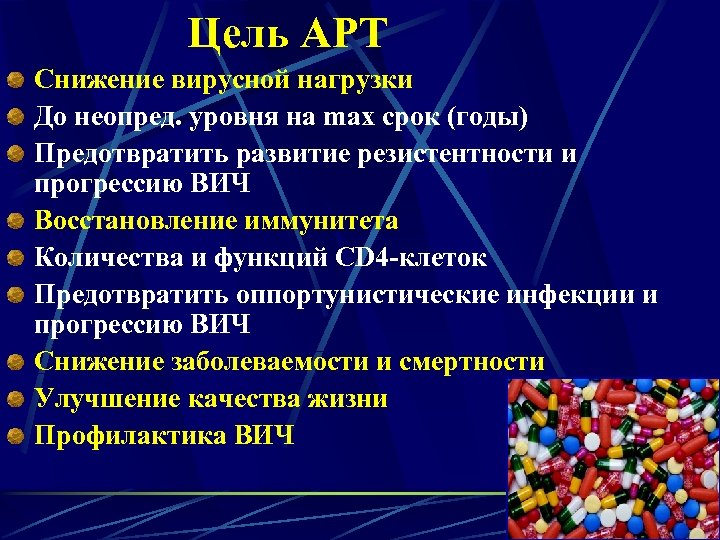 Цель АРТ

Снижение вирусной нагрузки

До неопред. уровня на max срок (годы)

Предотвратить развитие резистентности и прогрессию ВИЧ

Восстановление иммунитета

Количества и функций CD4-клеток

Предотвратить оппортунистические инфекции и прогрессию ВИЧ

Снижение заболеваемости и смертности

Улучшение качества жизни

Профилактика ВИЧ